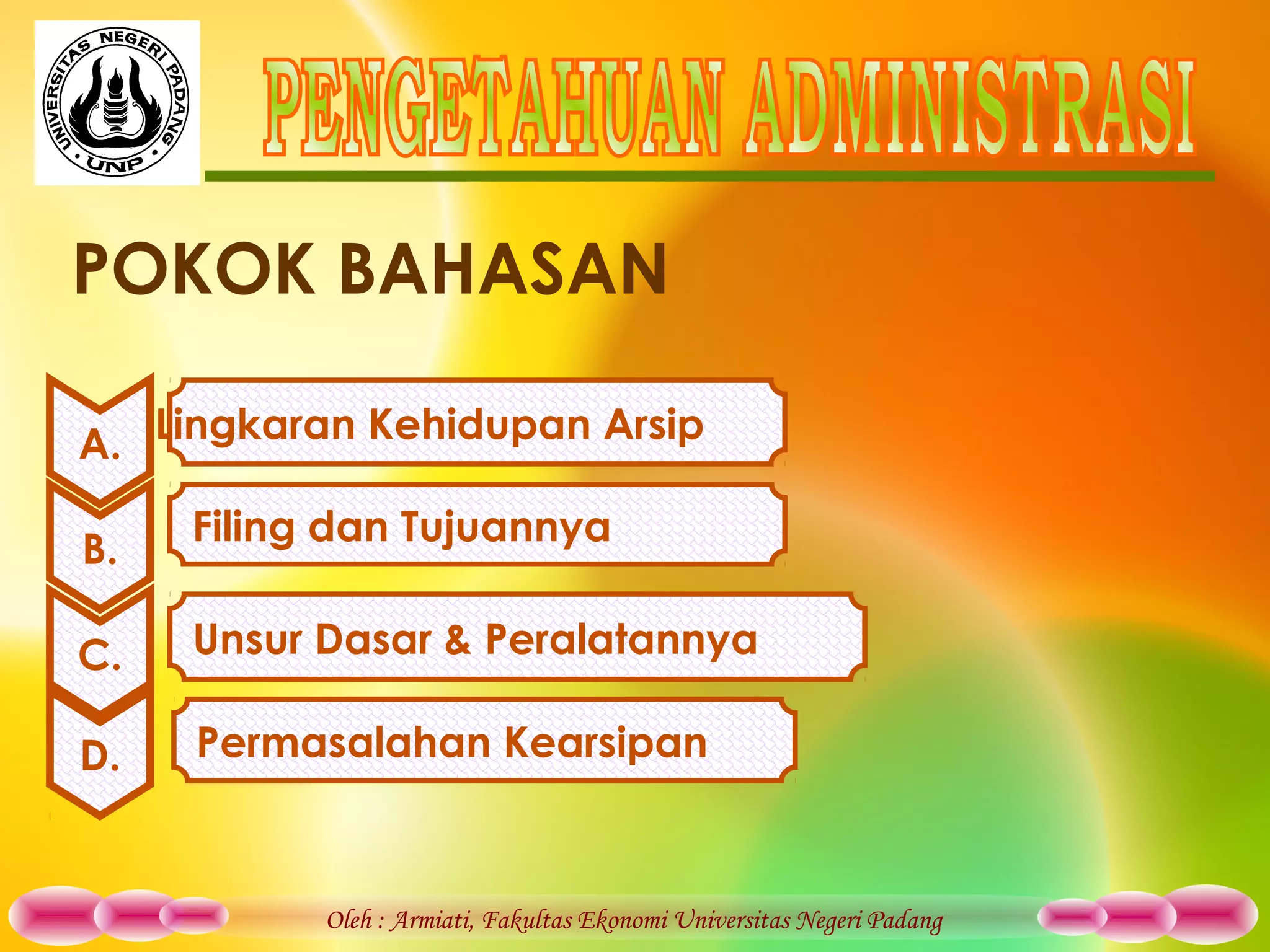 UNIVERSITAS NEGERI PADANG
UNP

PENGETAHUAN ADMINISTRASI

POKOK BAHASAN

A. Lingkaran Kehidupan Arsip

B. Filing dan Tujuannya

C. Unsur Dasar & Peralatannya

D. Permasalahan Kearsipan

Oleh : Armiati, Fakultas Ekonomi Universitas Negeri Padang